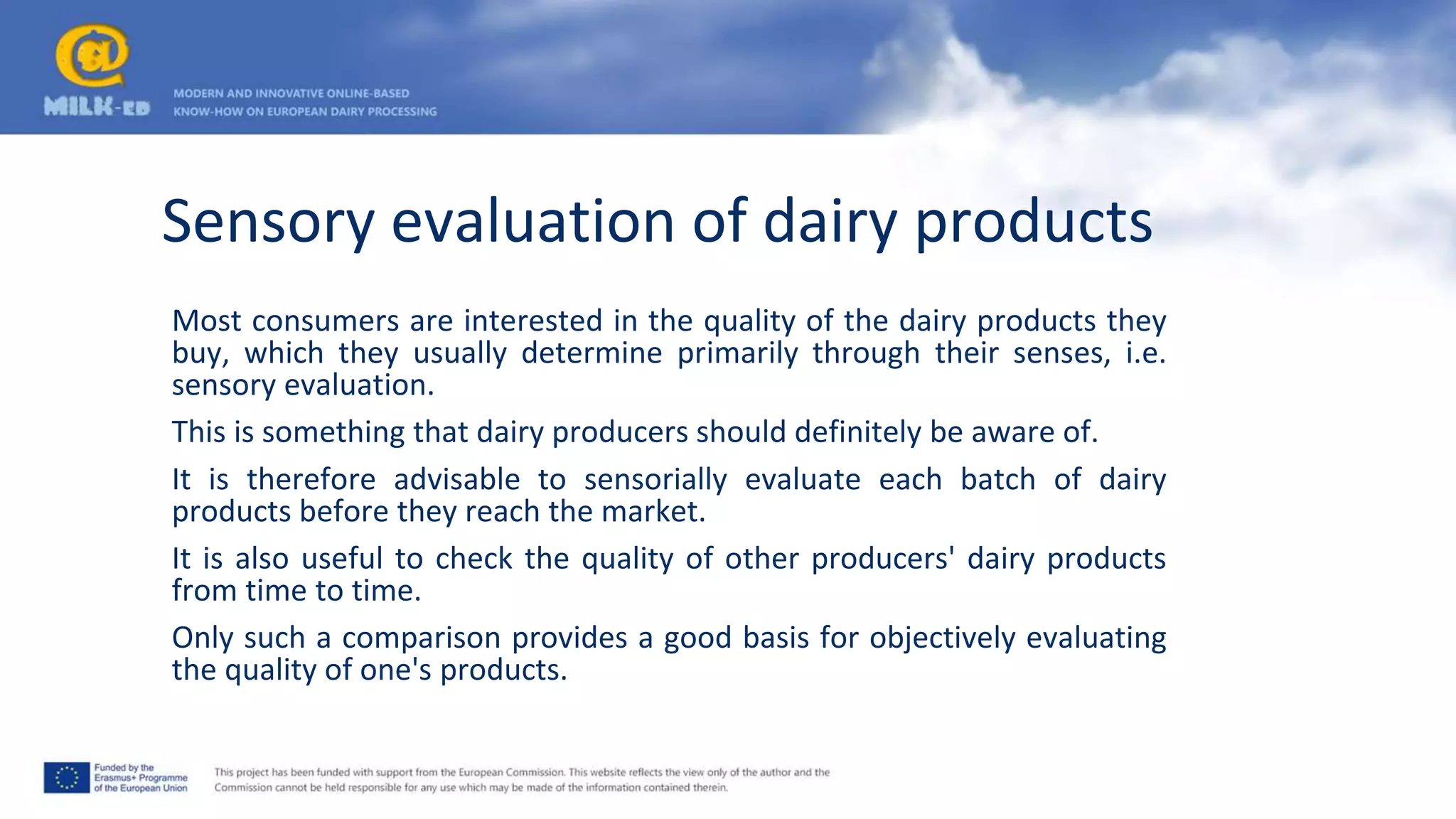 MILK-ED

MODERN AND INNOVATIVE ONLINE-BASED
KNOW-HOW ON EUROPEAN DAIRY PROCESSING

Sensory evaluation of dairy products

Most consumers are interested in the quality of the dairy products they buy, which they usually determine primarily through their senses, i.e. sensory evaluation.

This is something that dairy producers should definitely be aware of.

It is therefore advisable to sensorially evaluate each batch of dairy products before they reach the market.

It is also useful to check the quality of other producers' dairy products from time to time.

Only such a comparison provides a good basis for objectively evaluating the quality of one's products.

Funded by the Erasmus+ Programme of the European Union

This project has been funded with support from the European Commission. This website reflects the view only of the author and the Commission cannot be held responsible for any use which may be made of the information contained therein.